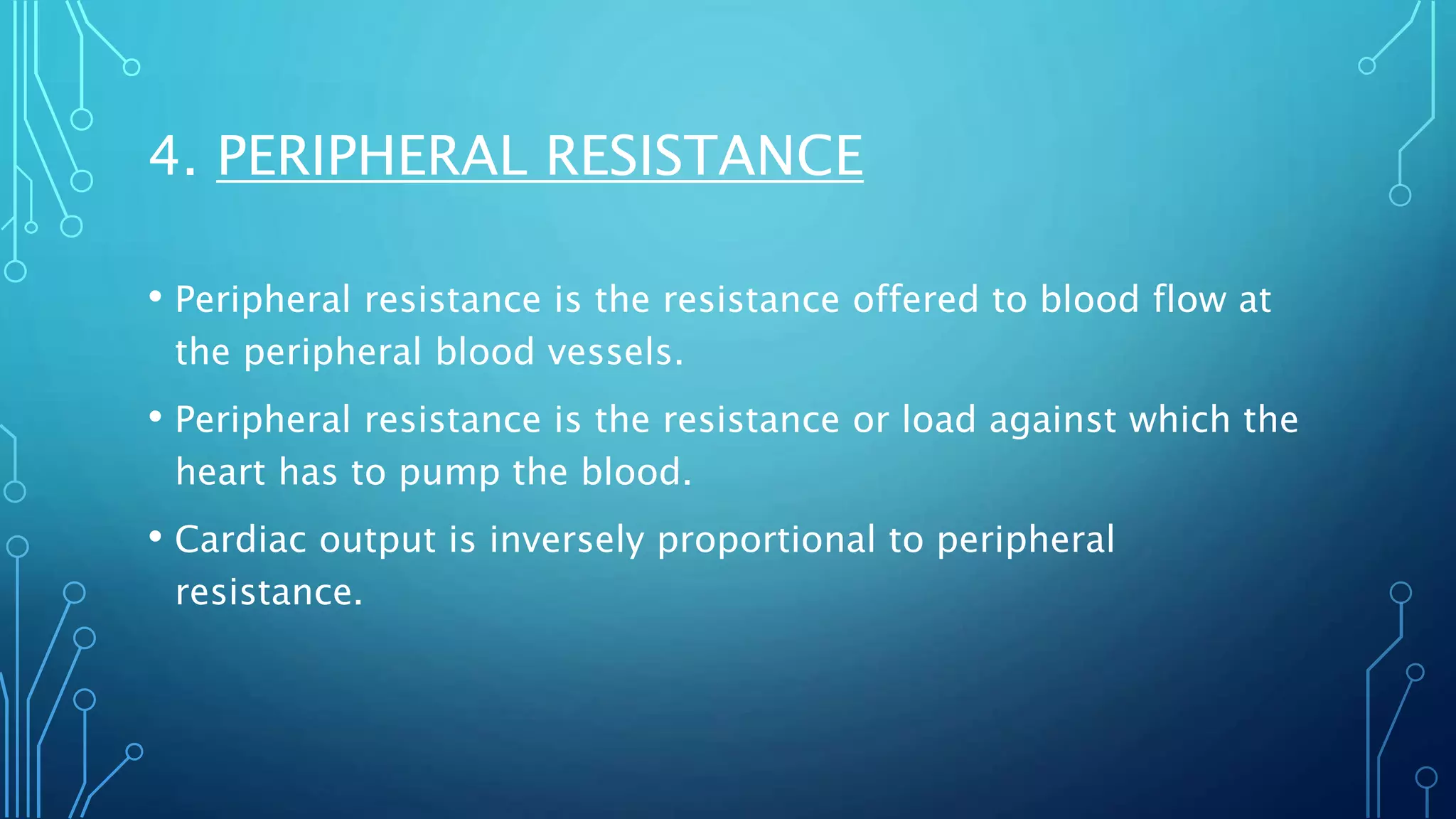 4. PERIPHERAL RESISTANCE

• Peripheral resistance is the resistance offered to blood flow at the peripheral blood vessels.

• Peripheral resistance is the resistance or load against which the heart has to pump the blood.

• Cardiac output is inversely proportional to peripheral resistance.